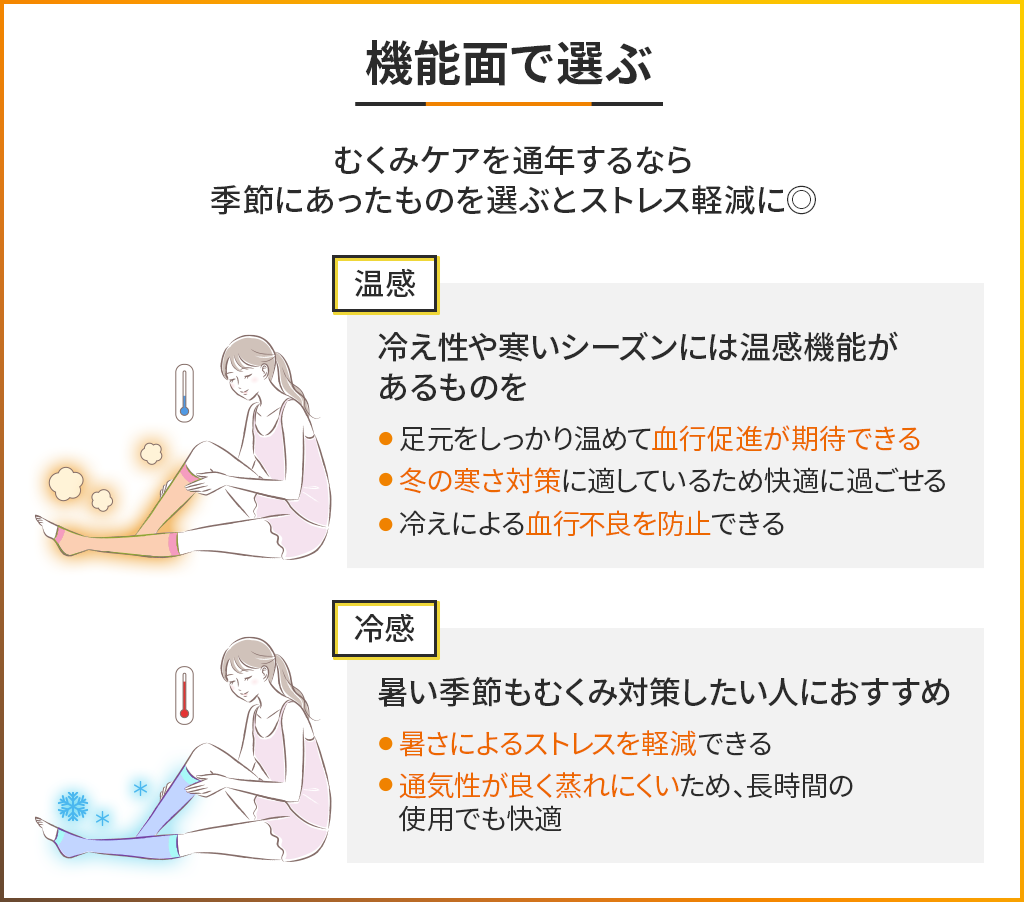 機能面で選ぶ

むくみケアを通年するなら
季節にあったものを選ぶとストレス軽減に◎

温感

冷え性や寒いシーズンには温感機能があるものを

● 足元をしっかり温めて血行促進が期待できる
● 冬の寒さ対策に適しているため快適に過ごせる
● 冷えによる血行不良を防止できる

冷感

暑い季節もむくみ対策したい人におすすめ

● 暑さによるストレスを軽減できる
● 通気性が良く蒸れにくいため、長時間の使用でも快適